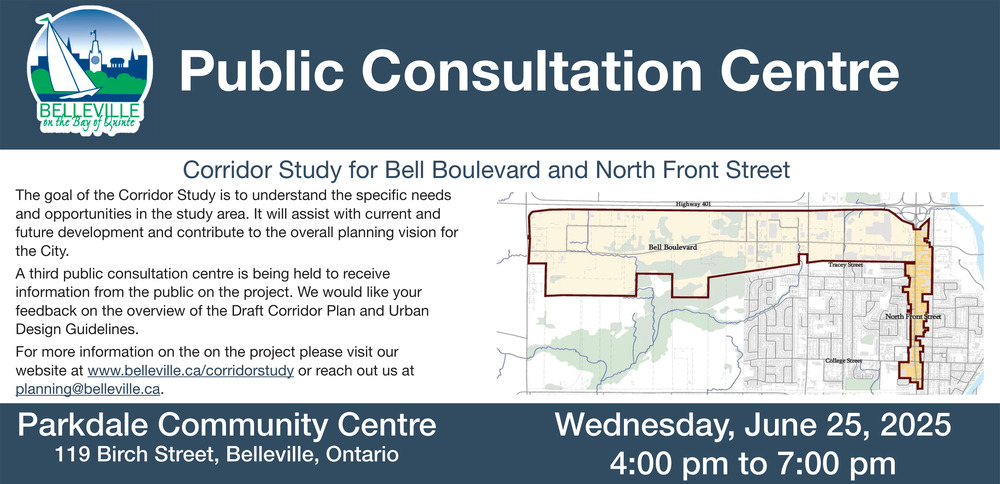 BELLEVILLE
on the Bay of Quinte

Public Consultation Centre

Corridor Study for Bell Boulevard and North Front Street

The goal of the Corridor Study is to understand the specific needs and opportunities in the study area. It will assist with current and future development and contribute to the overall planning vision for the City.

A third public consultation centre is being held to receive information from the public on the project. We would like your feedback on the overview of the Draft Corridor Plan and Urban Design Guidelines.

For more information on the on the project please visit our website at www.belleville.ca/corridorstudy or reach out us at planning@belleville.ca.

Highway 401
Bell Boulevard
Tracey Street
North Front Street
College Street

Parkdale Community Centre
119 Birch Street, Belleville, Ontario

Wednesday, June 25, 2025
4:00 pm to 7:00 pm